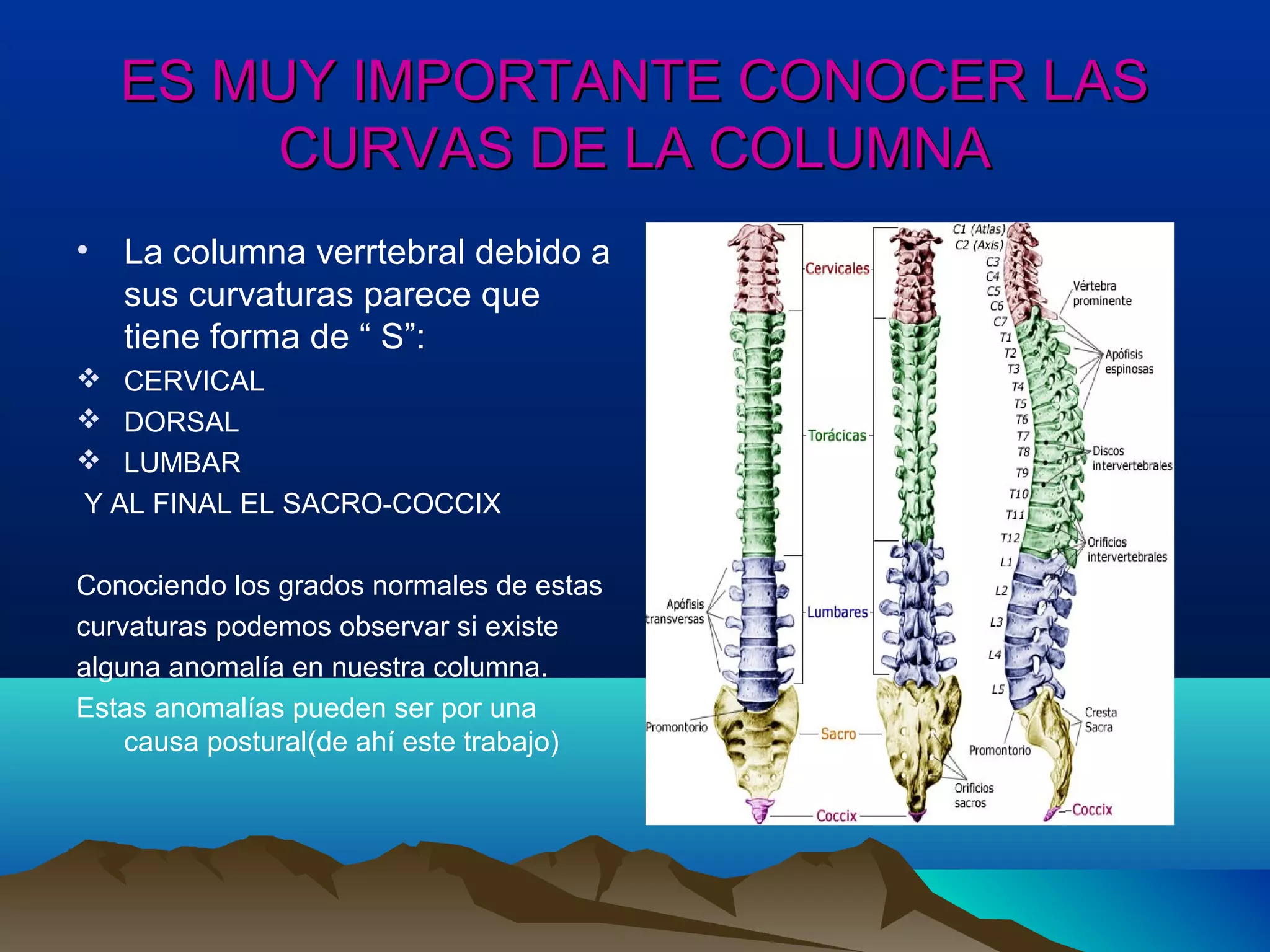 ES MUY IMPORTANTE CONOCER LAS CURVAS DE LA COLUMNA

• La columna verrtebral debido a sus curvaturas parece que tiene forma de “ S”:

❖ CERVICAL

❖ DORSAL

❖ LUMBAR

Y AL FINAL EL SACRO-COCCIX

Conociendo los grados normales de estas curvaturas podemos observar si existe alguna anomalía en nuestra columna.

Estas anomalías pueden ser por una causa postural(de ahí este trabajo)

Cervicales
Torácicas
Lumbares
Sacro
Coccix
Apófisis transversas
Promontorio
C1 (Atlas)
C2 (Axis)
C3
C4
C5
C6
C7
T1
T2
T3
T4
T5
T6
T7
T8
T9
T10
T11
T12
L1
L2
L3
L4
L5
Vértebra prominente
Apófisis espinosas
Discos intervertebrales
Orificios intervertebrales
Cresta Sacra
Promontorio
Orificios sacros
Coccix